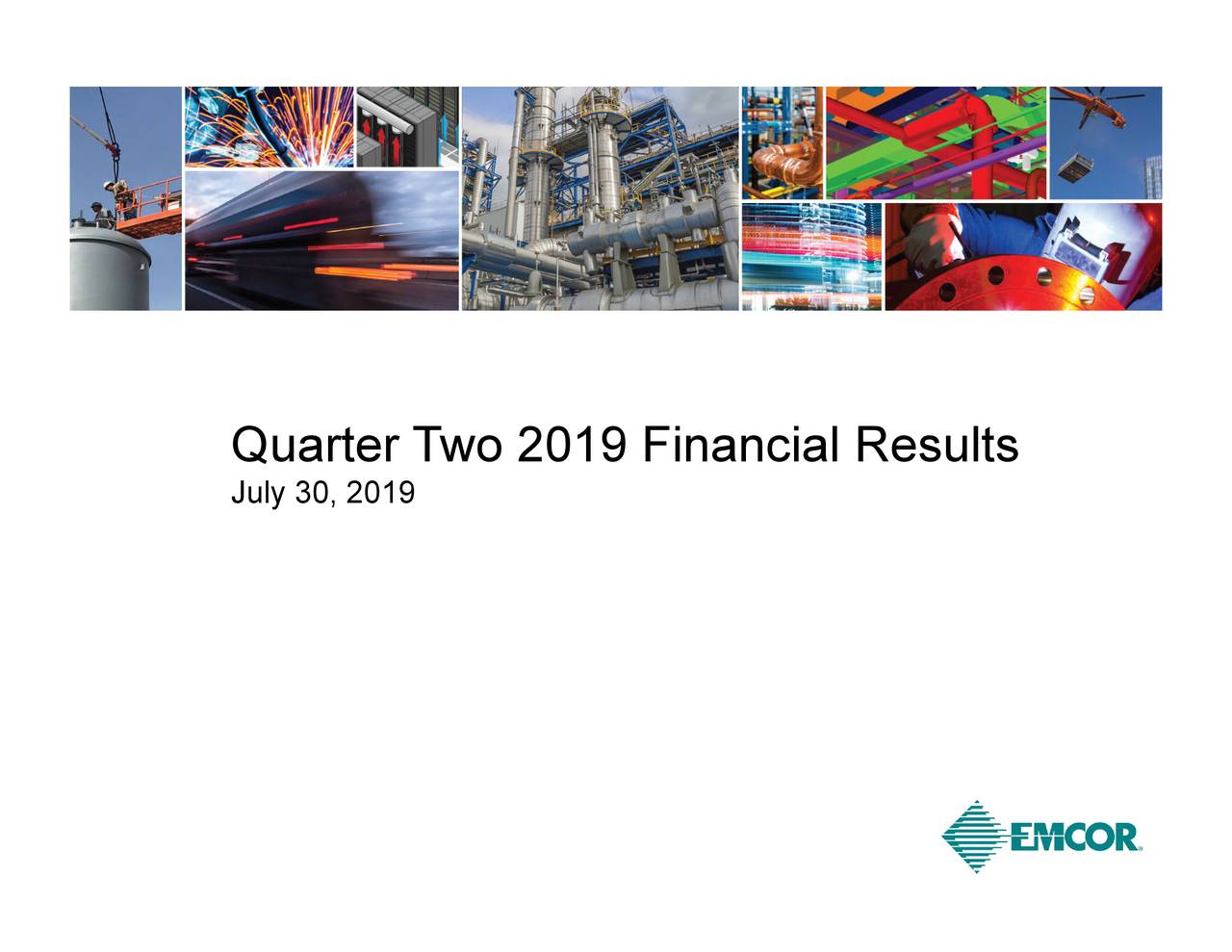 Quarter Two 2019 Financial Results
July 30, 2019

EMCOR